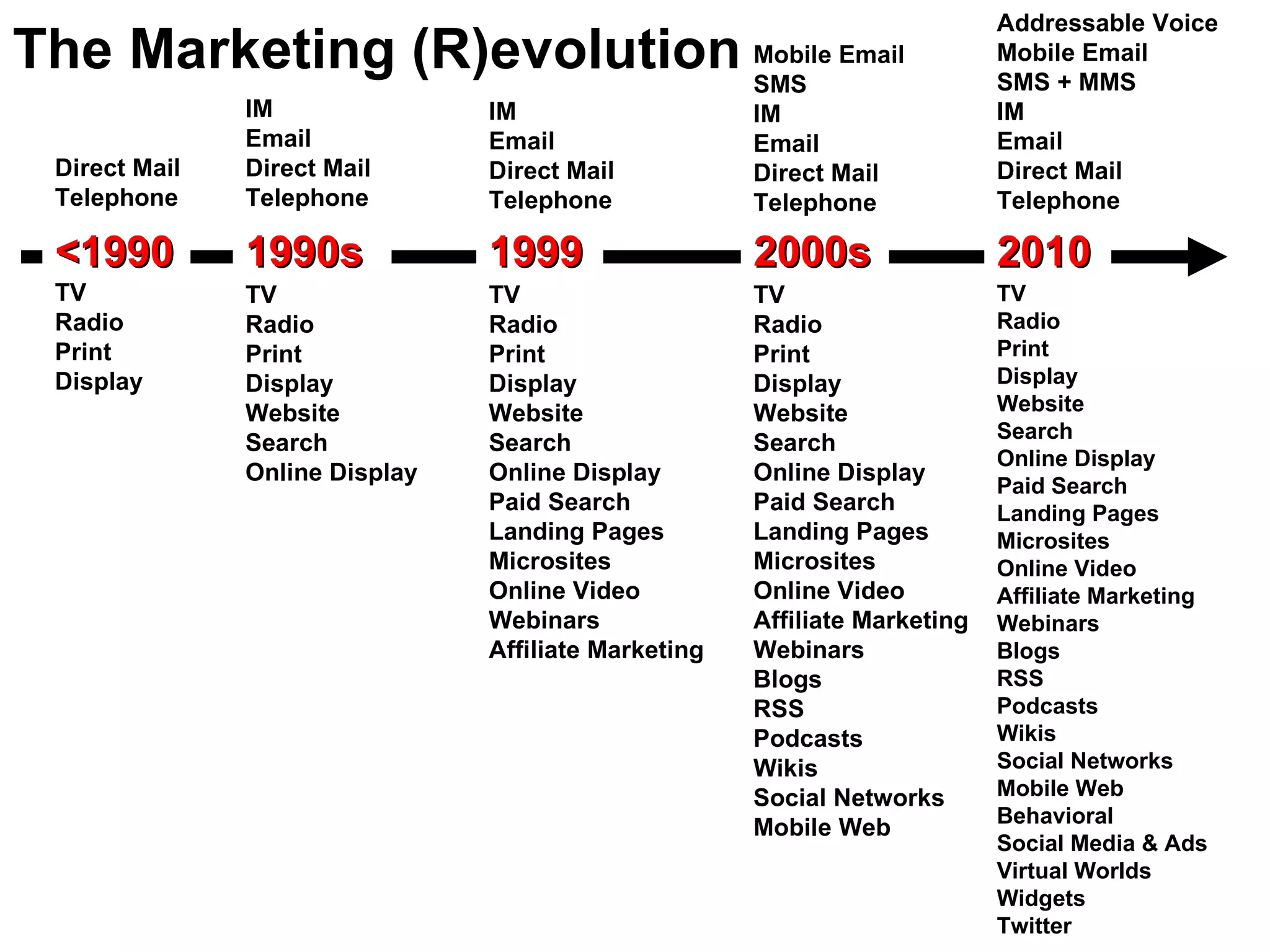 The Marketing (R)evolution

Direct Mail
Telephone

<1990

TV
Radio
Print
Display

IM
Email
Direct Mail
Telephone

1990s

TV
Radio
Print
Display
Website
Search
Online Display

IM
Email
Direct Mail
Telephone

1999

TV
Radio
Print
Display
Website
Search
Online Display
Paid Search
Landing Pages
Microsites
Online Video
Webinars
Affiliate Marketing

Mobile Email
SMS
IM
Email
Direct Mail
Telephone

2000s

TV
Radio
Print
Display
Website
Search
Online Display
Paid Search
Landing Pages
Microsites
Online Video
Affiliate Marketing
Webinars
Blogs
RSS
Podcasts
Wikis
Social Networks
Mobile Web

Addressable Voice
Mobile Email
SMS + MMS
IM
Email
Direct Mail
Telephone

2010

TV
Radio
Print
Display
Website
Search
Online Display
Paid Search
Landing Pages
Microsites
Online Video
Affiliate Marketing
Webinars
Blogs
RSS
Podcasts
Wikis
Social Networks
Mobile Web
Behavioral
Social Media & Ads
Virtual Worlds
Widgets
Twitter